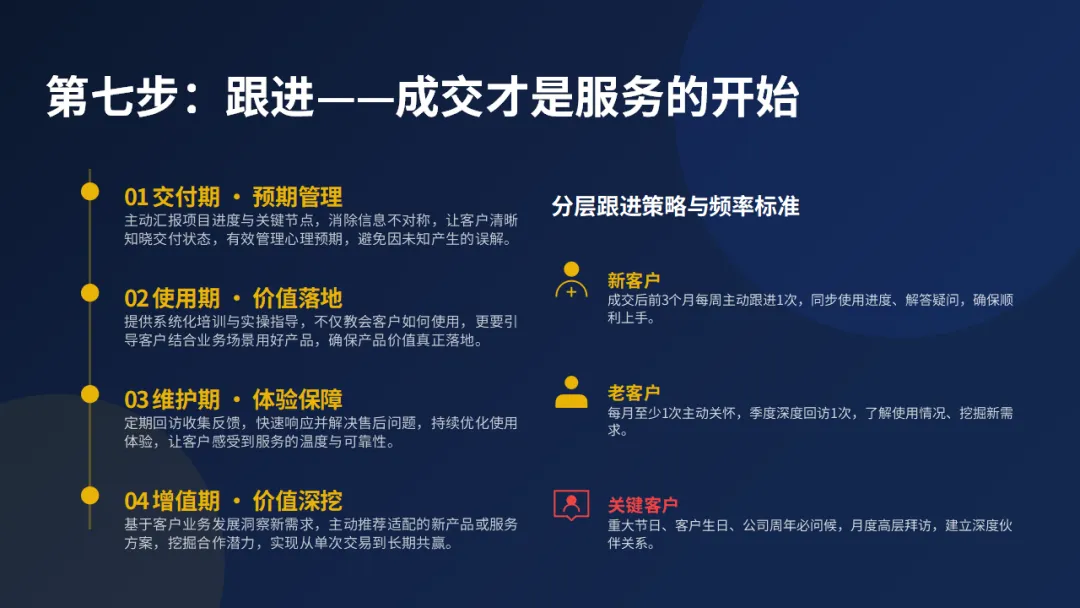 第七步：跟进——成交才是服务的开始

01 交付期 · 预期管理
主动汇报项目进度与关键节点，消除信息不对称，让客户清晰知晓交付状态，有效管理心理预期，避免因未知产生的误解。

02 使用期 · 价值落地
提供系统化培训与实操指导，不仅教会客户如何使用，更要引导客户结合业务场景用好产品，确保产品价值真正落地。

03 维护期 · 体验保障
定期回访收集反馈，快速响应并解决售后问题，持续优化使用体验，让客户感受到服务的温度与可靠性。

04 增值期 · 价值深挖
基于客户业务发展洞察新需求，主动推荐适配的新产品或服务方案，挖掘合作潜力，实现从单次交易到长期共赢。

分层跟进策略与频率标准

新客户
成交后前3个月每周主动跟进1次，同步使用进度、解答疑问，确保顺利上手。

老客户
每月至少1次主动关怀，季度深度回访1次，了解使用情况、挖掘新需求。

关键客户
重大节日、客户生日、公司周年必问候，月度高层拜访，建立深度伙伴关系。